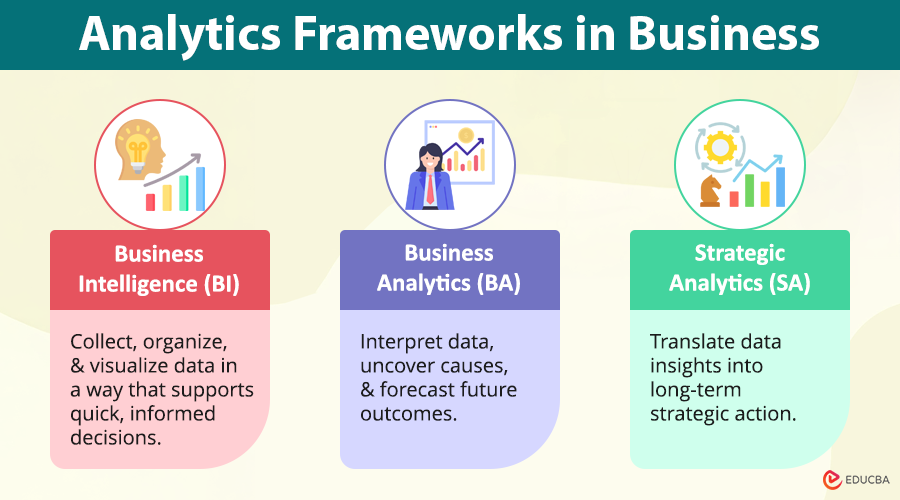 Analytics Frameworks in Business

Business Intelligence (BI)

Collect, organize, & visualize data in a way that supports quick, informed decisions.

Business Analytics (BA)

Interpret data, uncover causes, & forecast future outcomes.

Strategic Analytics (SA)

Translate data insights into long-term strategic action.

EDUCBA